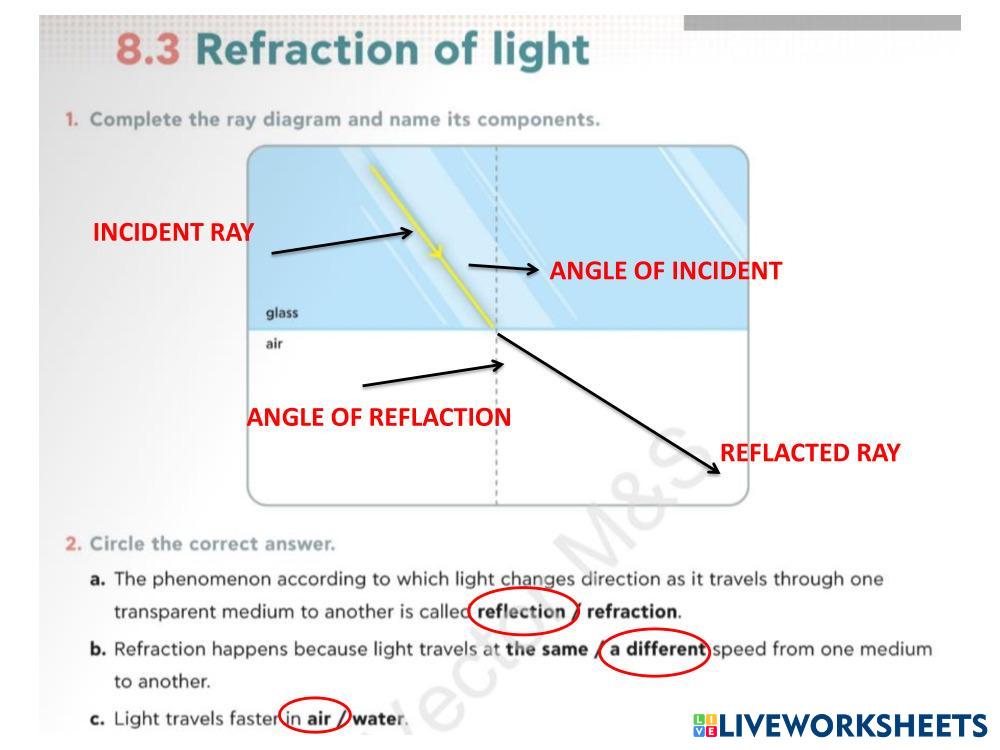 8.3 Refraction of light

1. Complete the ray diagram and name its components.

INCIDENT RAY

ANGLE OF INCIDENT

glass

air

ANGLE OF REFLACTION

REFLACTED RAY

2. Circle the correct answer.

a. The phenomenon according to which light changes direction as it travels through one transparent medium to another is called reflection / refraction.

b. Refraction happens because light travels at the same / a different speed from one medium to another.

c. Light travels faster in air / water.

LIVEWORKSHEETS